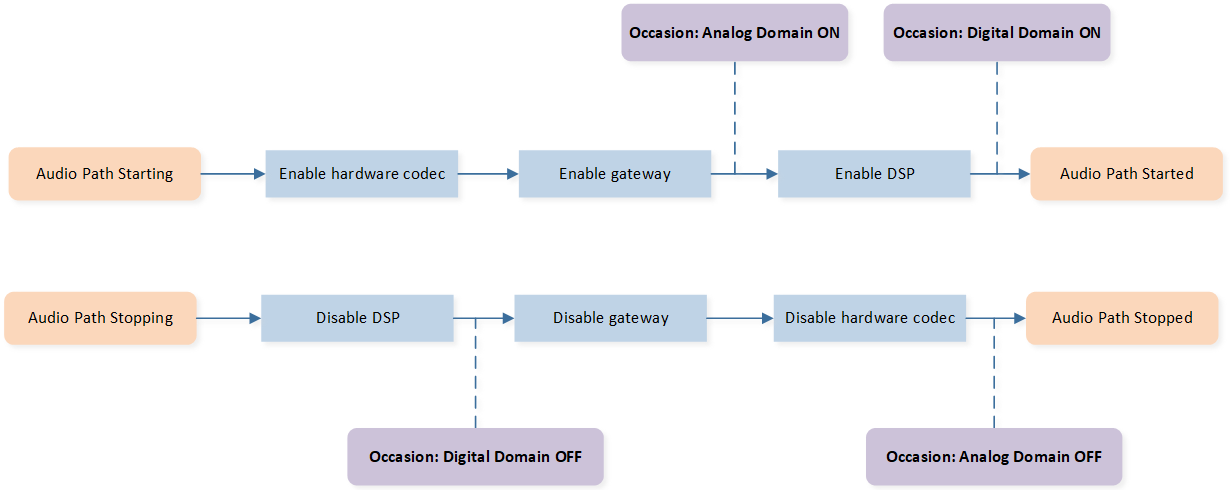 Occasion: Analog Domain ON

Occasion: Digital Domain ON

Audio Path Starting

Enable hardware codec

Enable gateway

Enable DSP

Audio Path Started

Audio Path Stopping

Disable DSP

Disable gateway

Disable hardware codec

Audio Path Stopped

Occasion: Digital Domain OFF

Occasion: Analog Domain OFF